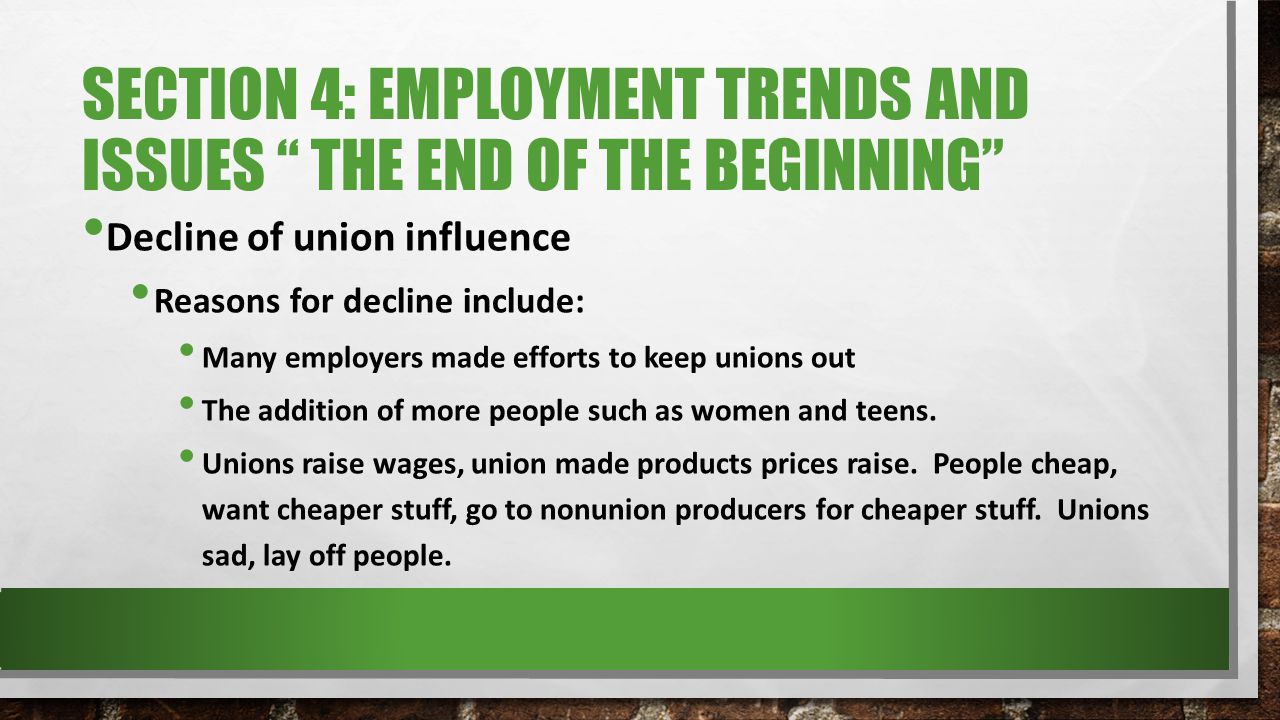 SECTION 4: EMPLOYMENT TRENDS AND ISSUES “ THE END OF THE BEGINNING”

• Decline of union influence

• Reasons for decline include:

• Many employers made efforts to keep unions out

• The addition of more people such as women and teens.

• Unions raise wages, union made products prices raise. People cheap, want cheaper stuff, go to nonunion producers for cheaper stuff. Unions sad, lay off people.